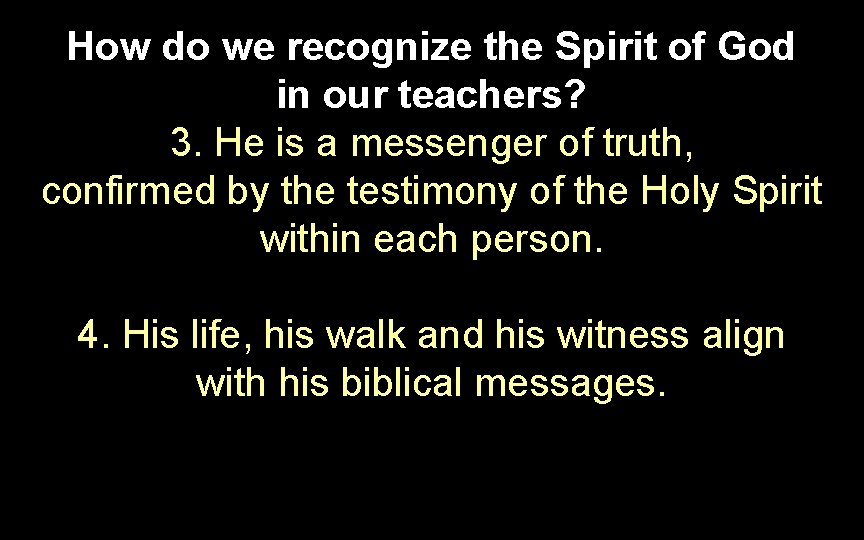 How do we recognize the Spirit of God in our teachers?

3. He is a messenger of truth, confirmed by the testimony of the Holy Spirit within each person.

4. His life, his walk and his witness align with his biblical messages.